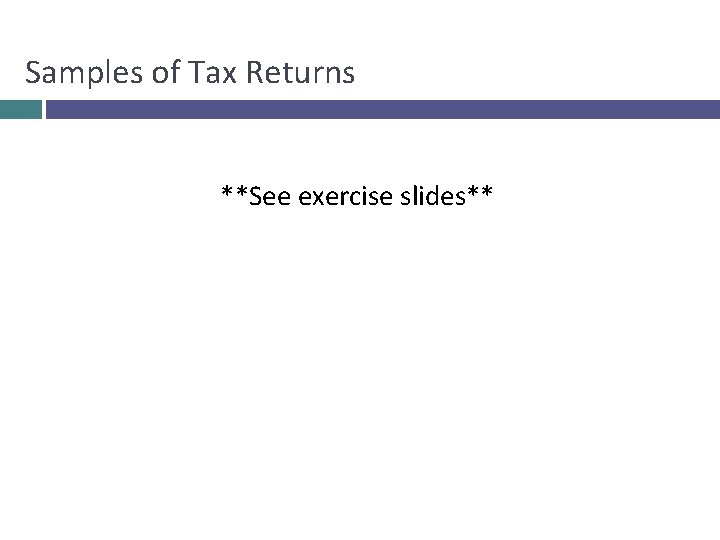 Samples of Tax Returns

\*\*See exercise slides\*\*